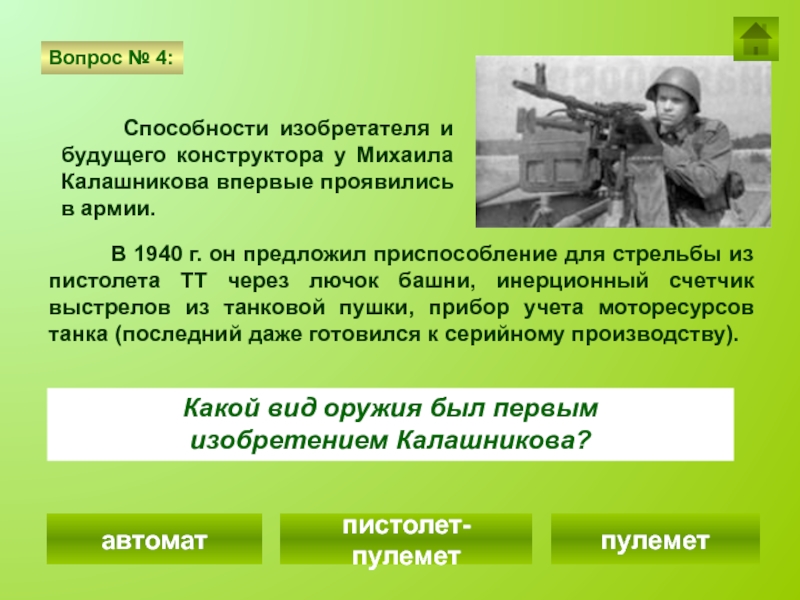 Вопрос № 4:

Способности изобретателя и будущего конструктора у Михаила Калашникова впервые проявились в армии.

В 1940 г. он предложил приспособление для стрельбы из пистолета ТТ через лючок башни, инерционный счетчик выстрелов из танковой пушки, прибор учета моторесурсов танка (последний даже готовился к серийному производству).

Какой вид оружия был первым изобретением Калашникова?

автомат

пистолет-пулемет

пулемет